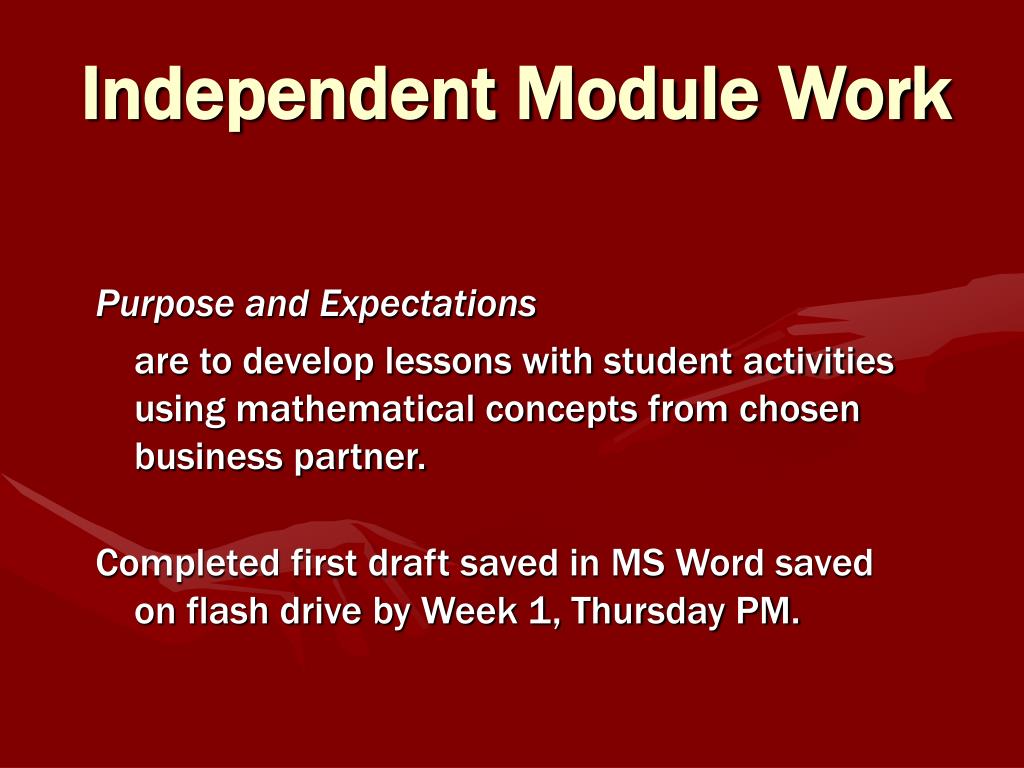 Independent Module Work

Purpose and Expectations

are to develop lessons with student activities using mathematical concepts from chosen business partner.

Completed first draft saved in MS Word saved on flash drive by Week 1, Thursday PM.